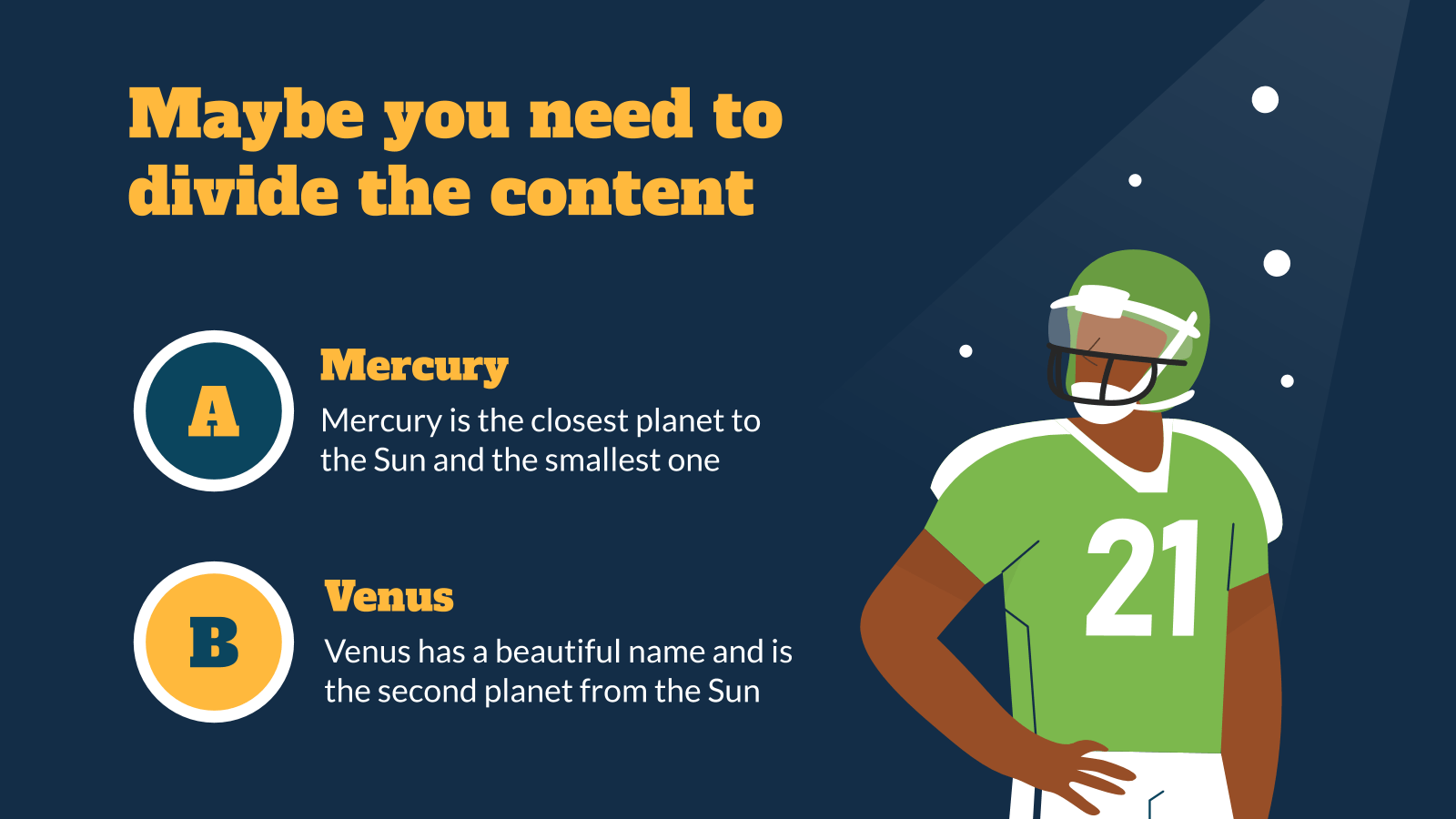 Maybe you need to divide the content

A

Mercury

Mercury is the closest planet to the Sun and the smallest one

B

Venus

Venus has a beautiful name and is the second planet from the Sun

21